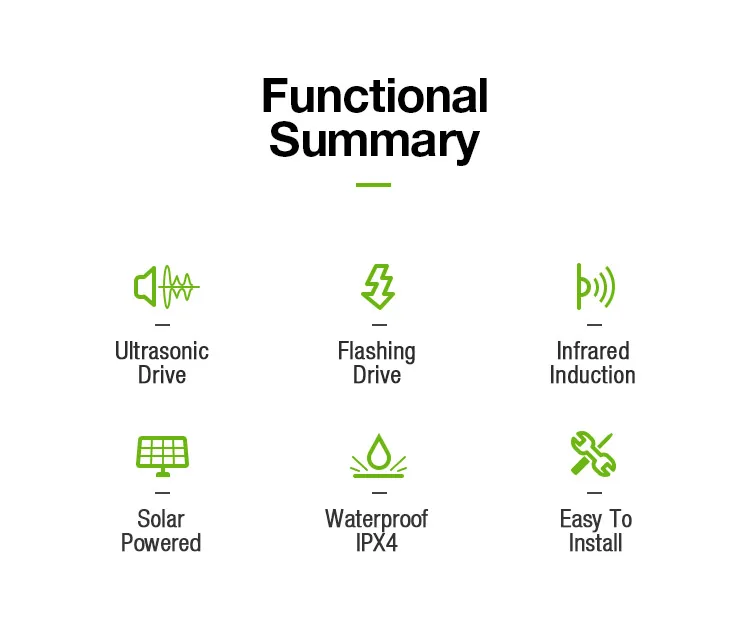 Functional Summary

Ultrasonic Drive

Flashing Drive

Infrared Induction

Solar Powered

Waterproof IPX4

Easy To Install